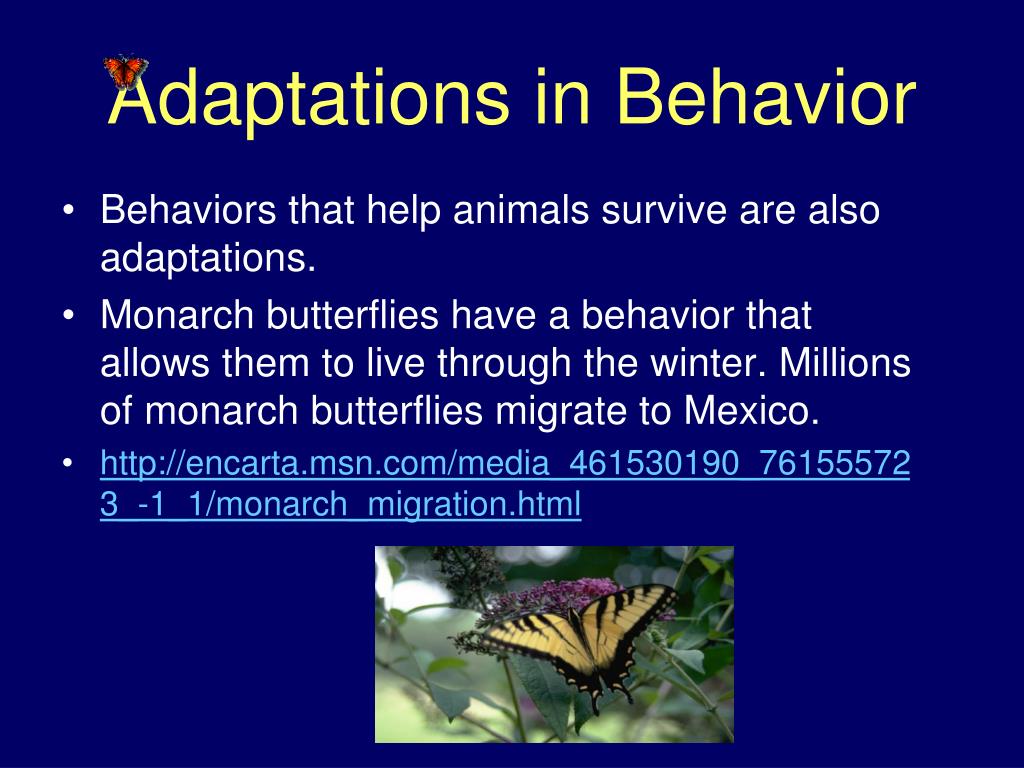 Adaptations in Behavior

• Behaviors that help animals survive are also adaptations.

• Monarch butterflies have a behavior that allows them to live through the winter. Millions of monarch butterflies migrate to Mexico.

• http://encarta.msn.com/media_461530190_761555723_-1_1/monarch_migration.html